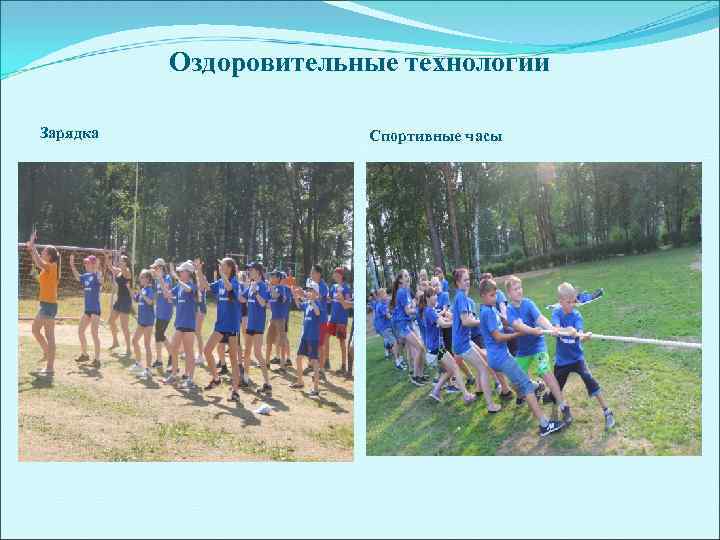 Оздоровительные технологии

Зарядка

Спортивные часы